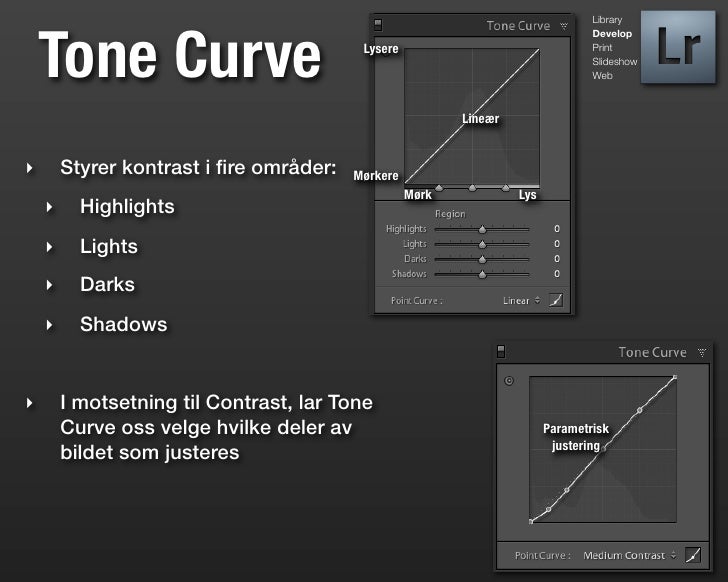 Tone Curve

Styrer kontrast i fire områder:

Highlights

Lights

Darks

Shadows

I motsetning til Contrast, lar Tone Curve oss velge hvilke deler av bildet som justeres

Tone Curve

Lysere

Lineær

Mørkere

Mørk

Lys

Region

Highlights 0

Lights 0

Darks 0

Shadows 0

Point Curve : Linear

Library
Develop
Print
Slideshow
Web

Lr

Tone Curve

Parametrisk justering

Point Curve : Medium Contrast